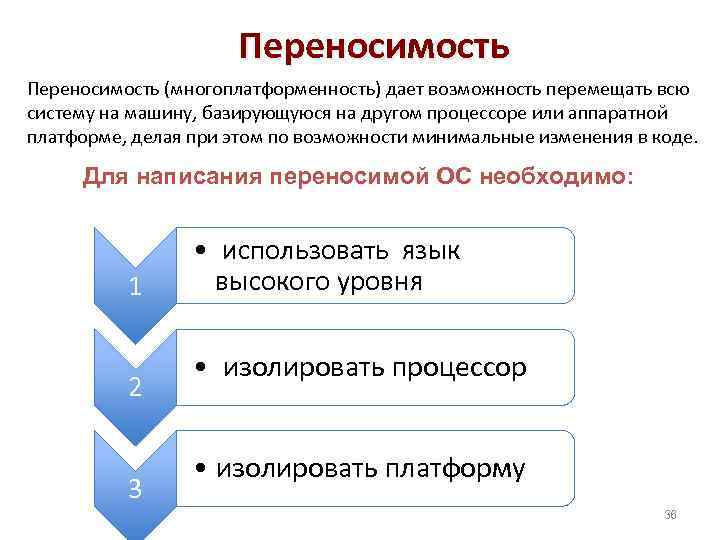 Переносимость

Переносимость (многоплатформенность) дает возможность перемещать всю систему на машину, базирующуюся на другом процессоре или аппаратной платформе, делая при этом по возможности минимальные изменения в коде.

Для написания переносимой ОС необходимо:

1

• использовать язык высокого уровня

2

• изолировать процессор

3

• изолировать платформу

36